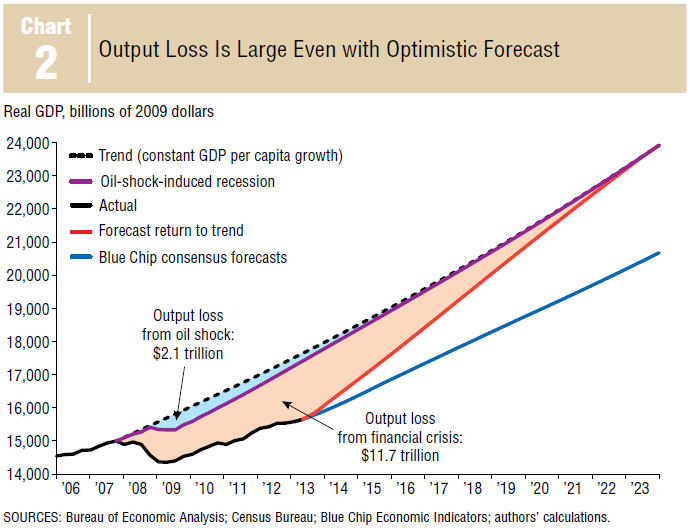 Chart 2 Output Loss Is Large Even with Optimistic Forecast

Real GDP, billions of 2009 dollars

24,000
23,000
22,000
21,000
20,000
19,000
18,000
17,000
16,000
15,000
14,000

Trend (constant GDP per capita growth)
Oil-shock-induced recession
Actual
Forecast return to trend
Blue Chip consensus forecasts

Output loss from oil shock: $2.1 trillion

Output loss from financial crisis: $11.7 trillion

'06 '07 '08 '09 '10 '11 '12 '13 '14 '15 '16 '17 '18 '19 '20 '21 '22 '23

SOURCES: Bureau of Economic Analysis; Census Bureau; Blue Chip Economic Indicators; authors' calculations.